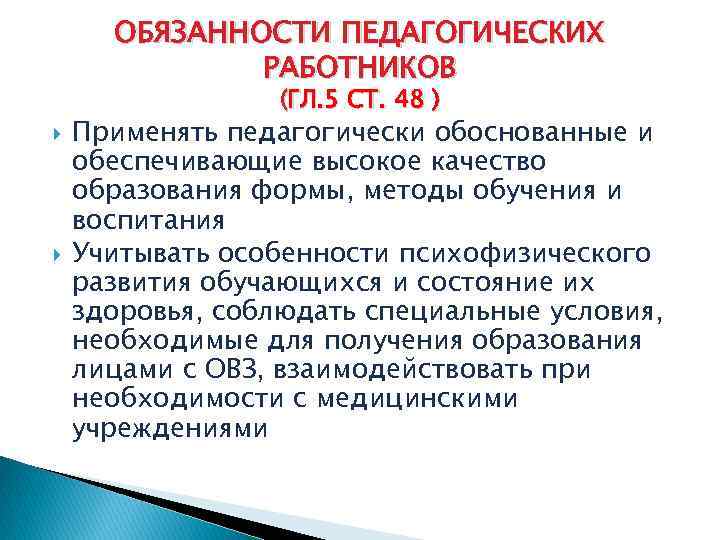 ОБЯЗАННОСТИ ПЕДАГОГИЧЕСКИХ РАБОТНИКОВ
(ГЛ.5 СТ. 48 )

Применять педагогически обоснованные и обеспечивающие высокое качество образования формы, методы обучения и воспитания

Учитывать особенности психофизического развития обучающихся и состояние их здоровья, соблюдать специальные условия, необходимые для получения образования лицами с ОВЗ, взаимодействовать при необходимости с медицинскими учреждениями